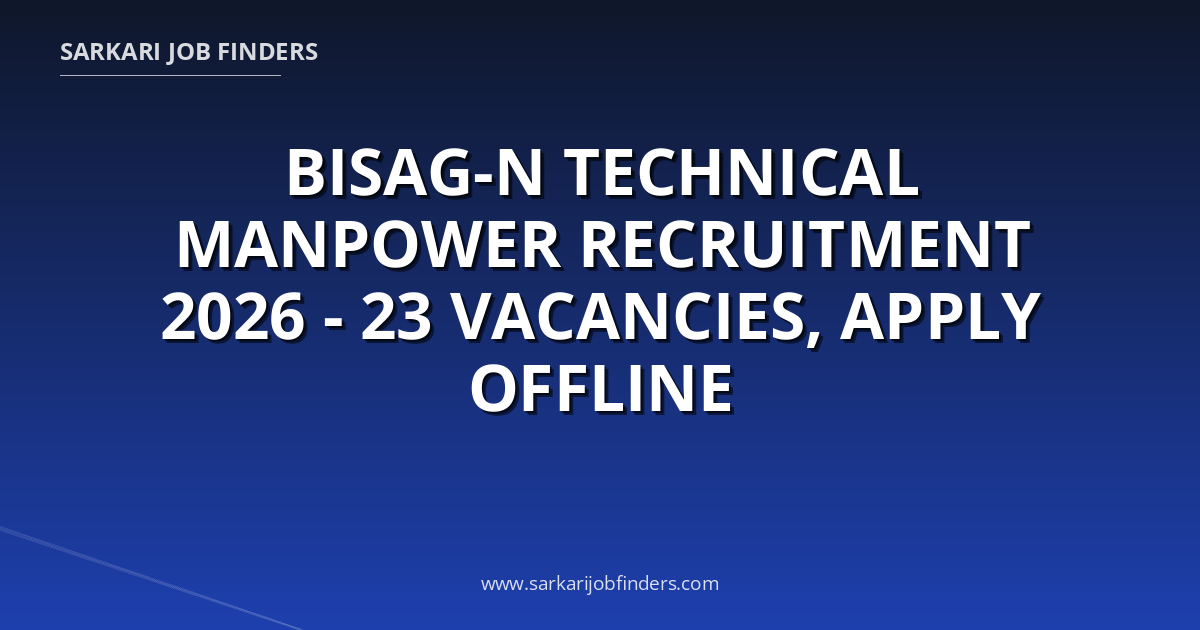 SARKARI JOB FINDERS

BISAG-N TECHNICAL MANPOWER RECRUITMENT 2026 - 23 VACANCIES, APPLY OFFLINE

www.sarkarijobfinders.com